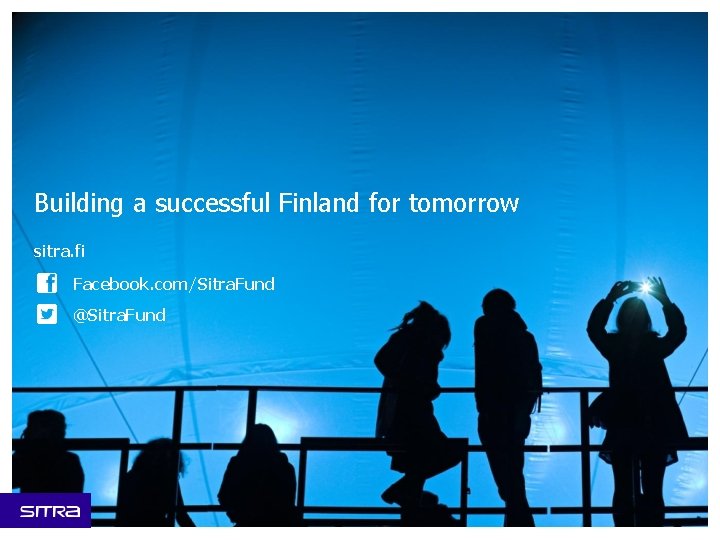 Building a successful Finland for tomorrow

sitra.fi

Facebook.com/SitraFund

@SitraFund

SITRA